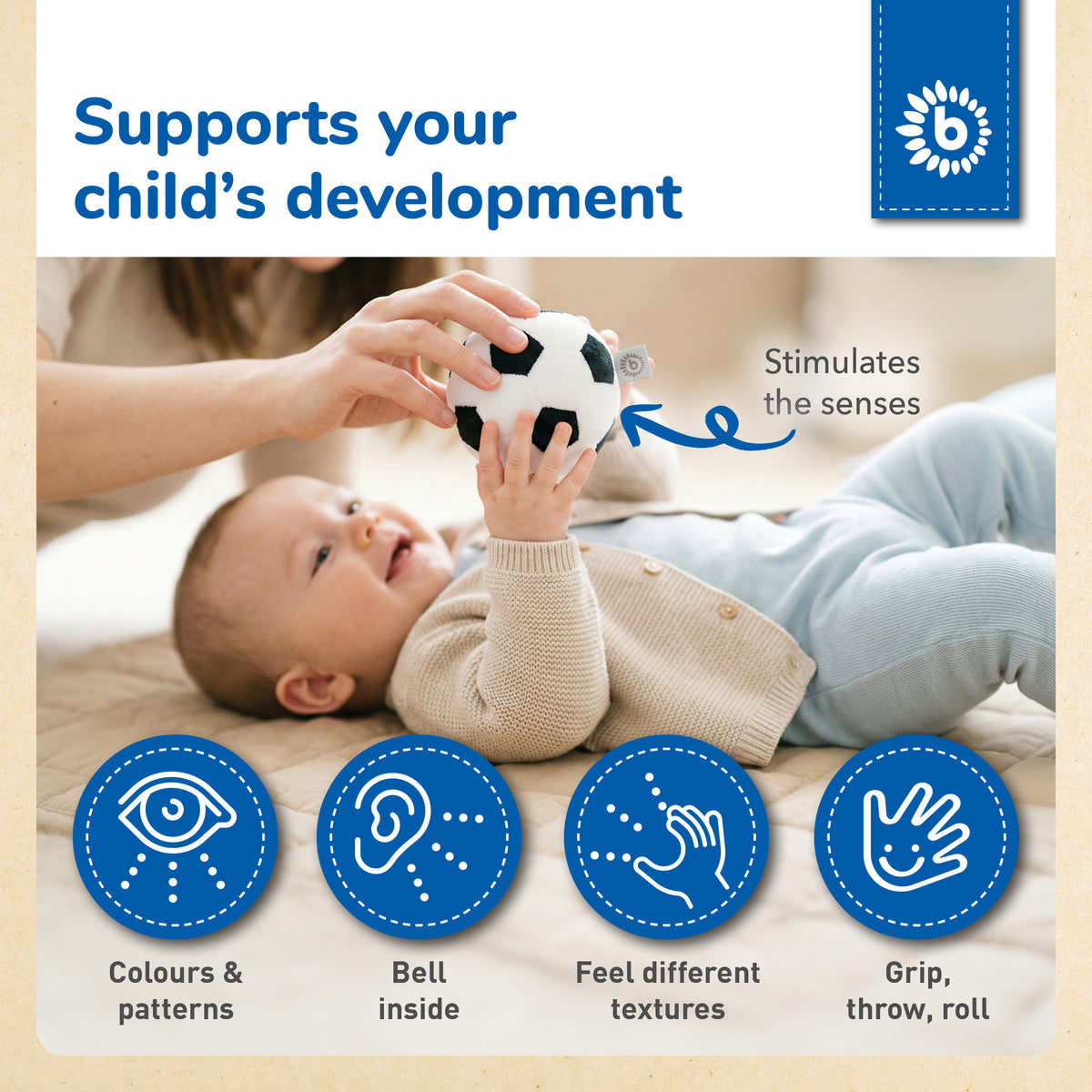 Supports your child's development

b

Stimulates the senses

Colours & patterns

Bell inside

Feel different textures

Grip, throw, roll